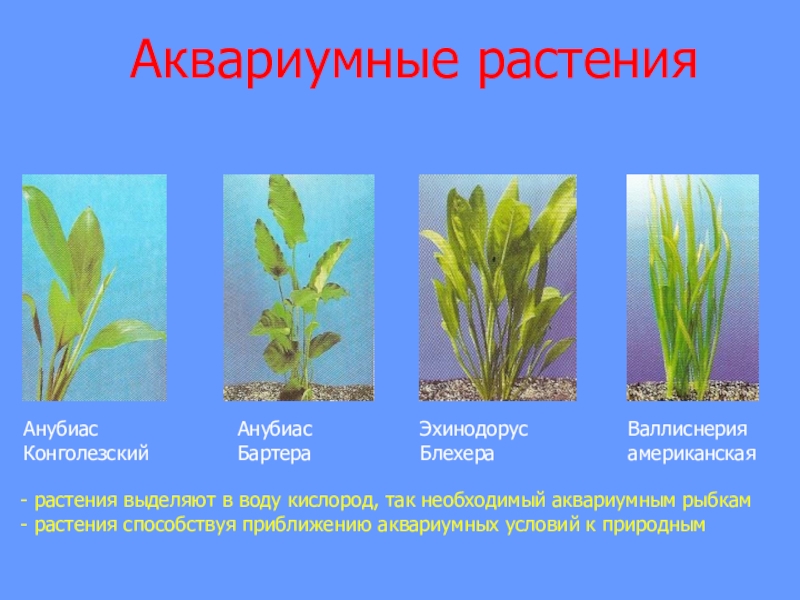 Аквариумные растения

Анубиас Конголезский

Анубиас Бартера

Эхинодорус Блехера

Валлиснерия американская

- растения выделяют в воду кислород, так необходимый аквариумным рыбкам
- растения способствуя приближению аквариумных условий к природным